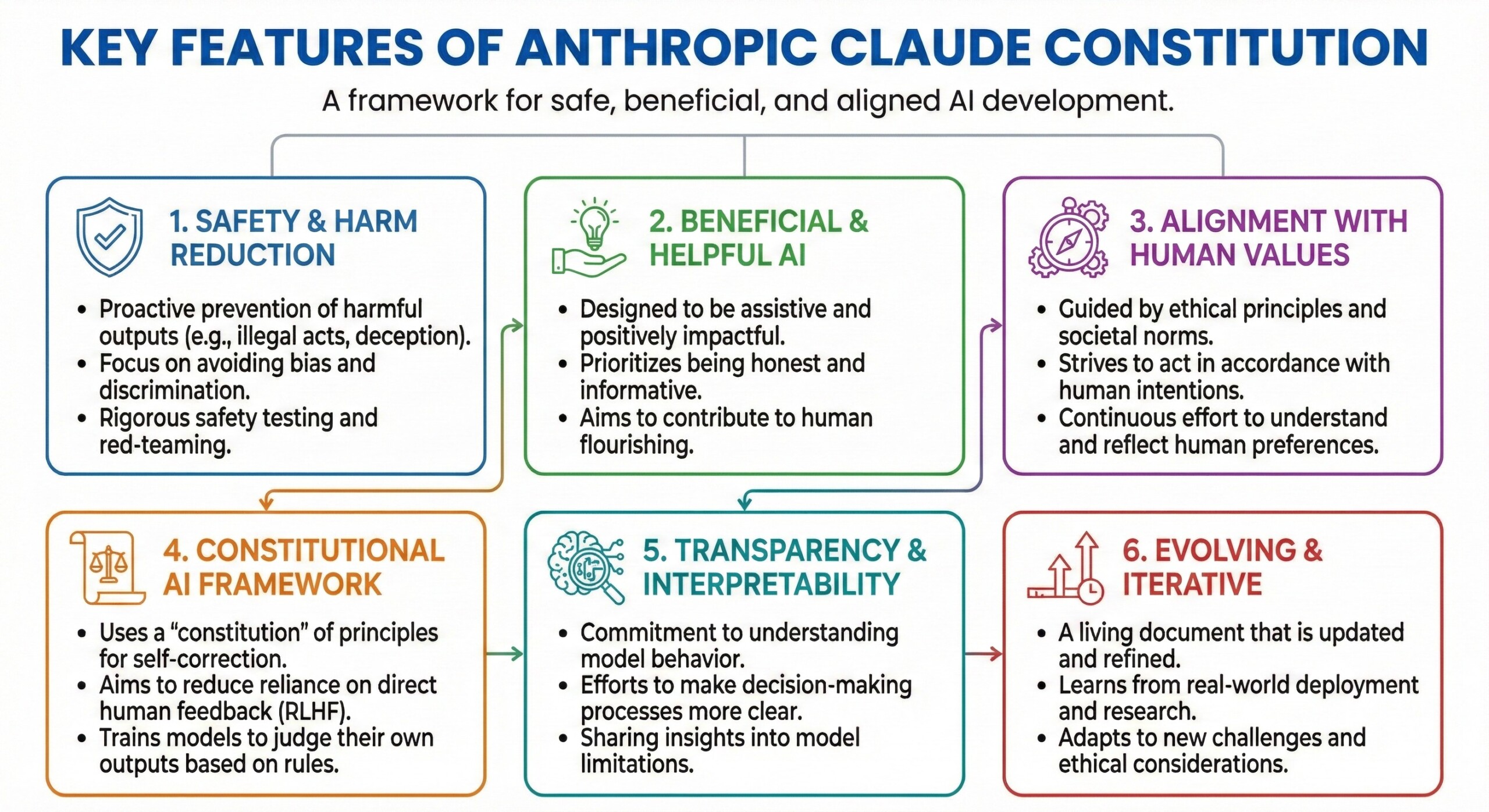 KEY FEATURES OF ANTHROPIC CLAUDE CONSTITUTION

A framework for safe, beneficial, and aligned AI development.

1. SAFETY & HARM REDUCTION

• Proactive prevention of harmful outputs (e.g., illegal acts, deception).
• Focus on avoiding bias and discrimination.
• Rigorous safety testing and red-teaming.

2. BENEFICIAL & HELPFUL AI

• Designed to be assistive and positively impactful.
• Prioritizes being honest and informative.
• Aims to contribute to human flourishing.

3. ALIGNMENT WITH HUMAN VALUES

• Guided by ethical principles and societal norms.
• Strives to act in accordance with human intentions.
• Continuous effort to understand and reflect human preferences.

4. CONSTITUTIONAL AI FRAMEWORK

• Uses a "constitution" of principles for self-correction.
• Aims to reduce reliance on direct human feedback (RLHF).
• Trains models to judge their own outputs based on rules.

5. TRANSPARENCY & INTERPRETABILITY

• Commitment to understanding model behavior.
• Efforts to make decision-making processes more clear.
• Sharing insights into model limitations.

6. EVOLVING & ITERATIVE

• A living document that is updated and refined.
• Learns from real-world deployment and research.
• Adapts to new challenges and ethical considerations.